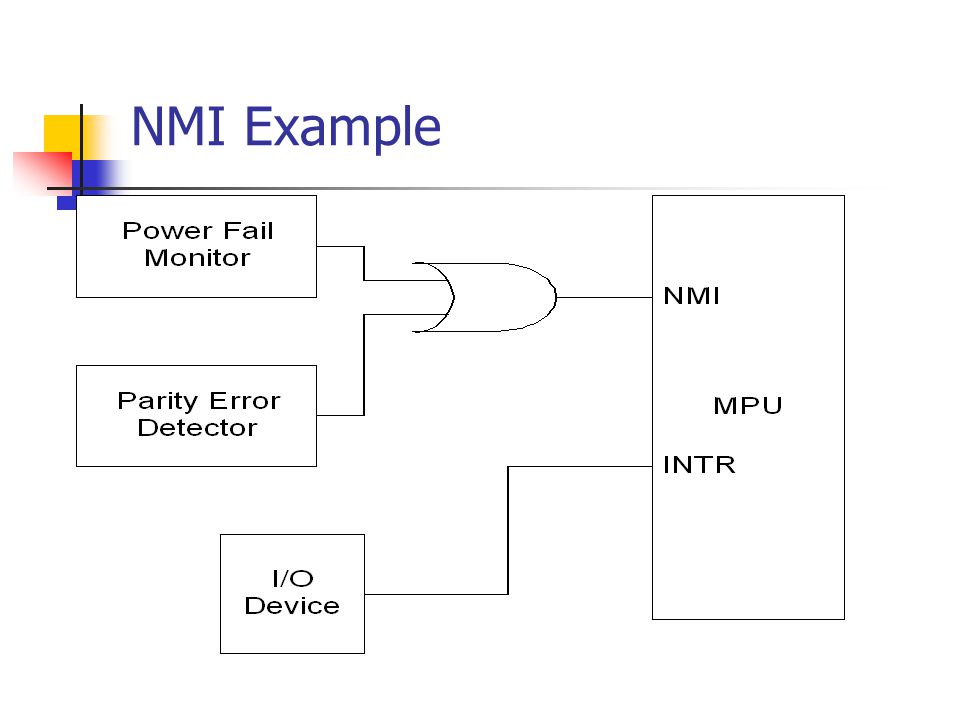 NMI Example

Power Fail Monitor

Parity Error Detector

I/O Device

NMI

MPU

INTR